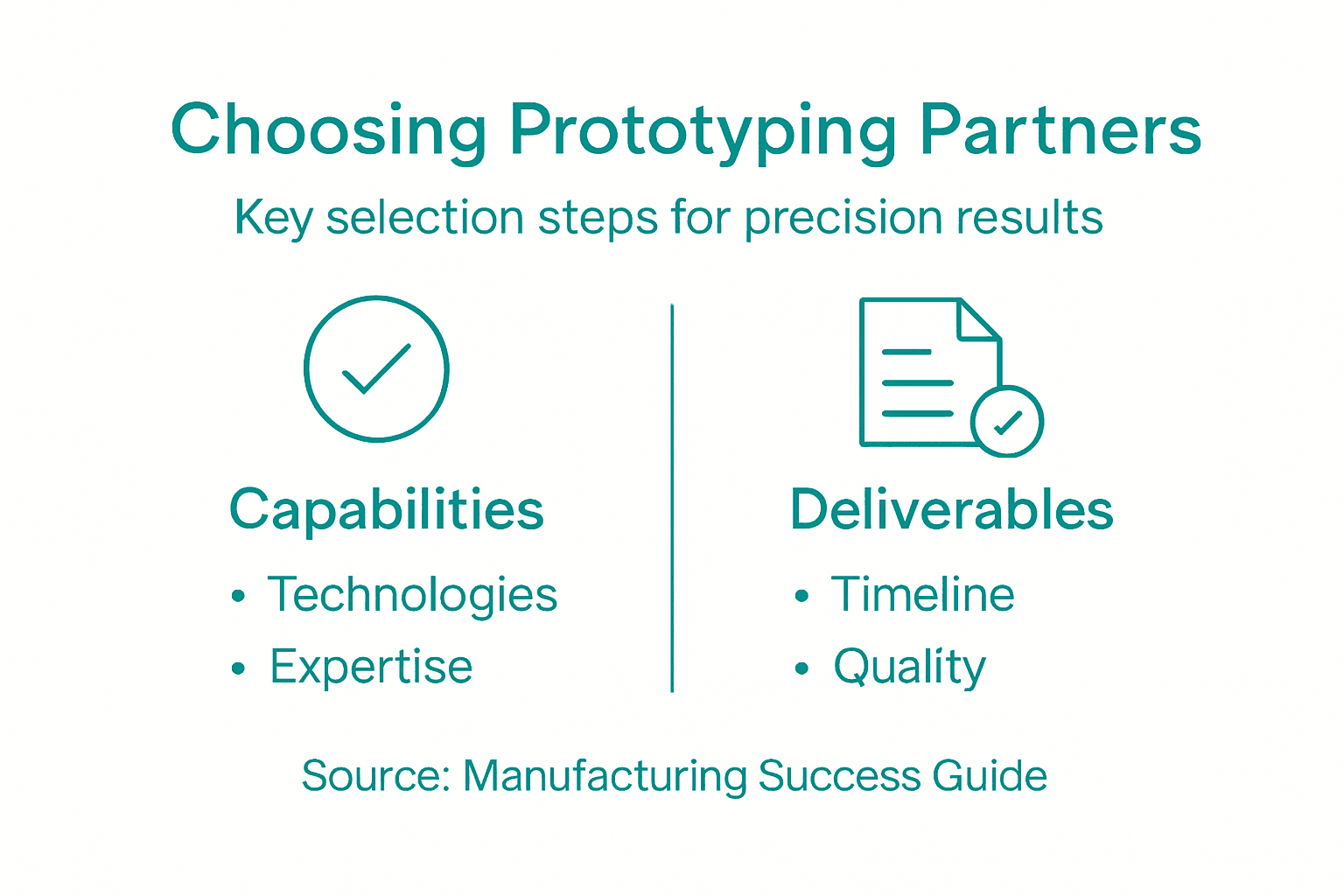 Choosing Prototyping Partners

Key selection steps for precision results

Capabilities

• Technologies
• Expertise

Deliverables

• Timeline
• Quality

Source: Manufacturing Success Guide